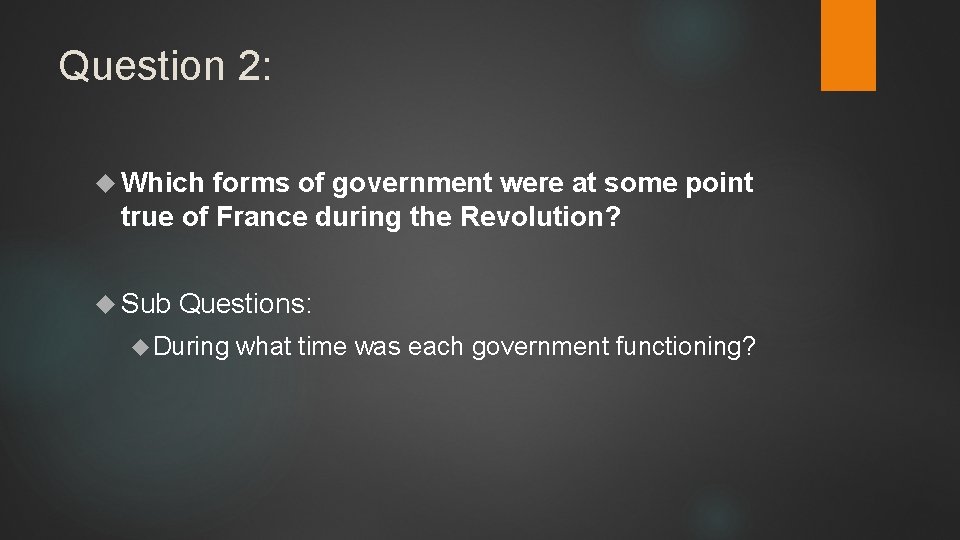 Question 2:

Which forms of government were at some point true of France during the Revolution?

Sub Questions:

During what time was each government functioning?